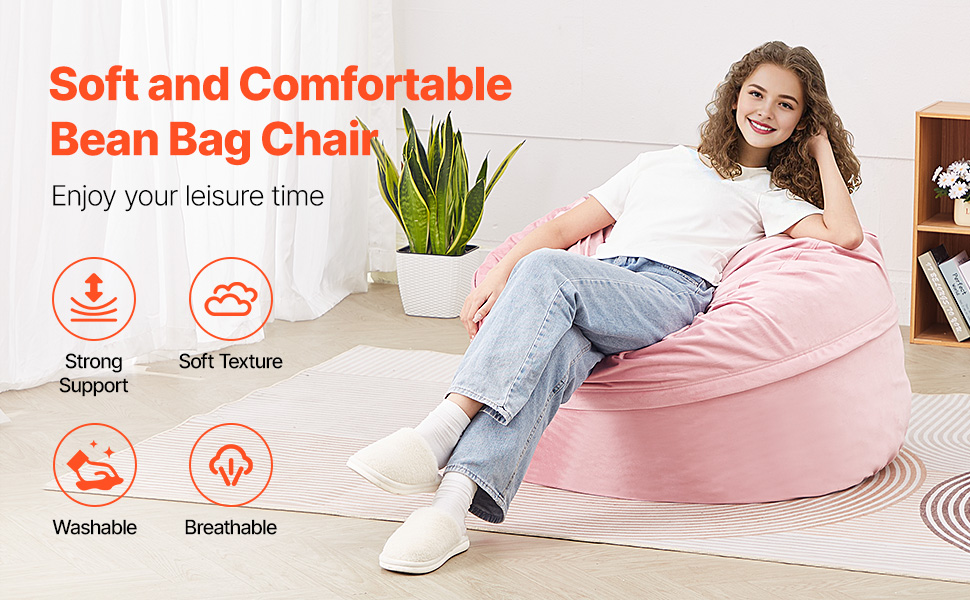 Soft and Comfortable Bean Bag Chair

Enjoy your leisure time

Strong Support

Soft Texture

Washable

Breathable